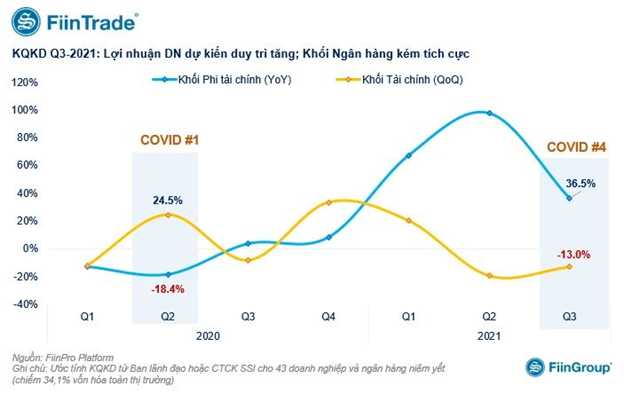 FiinTrade®

KQKD Q3-2021: Lợi nhuận DN dự kiến duy trì tăng; Khối Ngân hàng kém tích cực

Khối Phi tài chính (YoY)
Khối Tài chính (QoQ)

120%
100%
80%
60%
40%
20%
0%
-20%
-40%

COVID #1
COVID #4

24.5%
-18.4%
36.5%
-13.0%

Q1
Q2
Q3
Q4
Q1
Q2
Q3

2020
2021

Nguồn: FiinPro Platform
Ghi chú: Ước tính KQKD từ Ban lãnh đạo hoặc CTCK SSI cho 43 doanh nghiệp và ngân hàng niêm yết (chiếm 34,1% vốn hóa toàn thị trường)

FiinGroup®